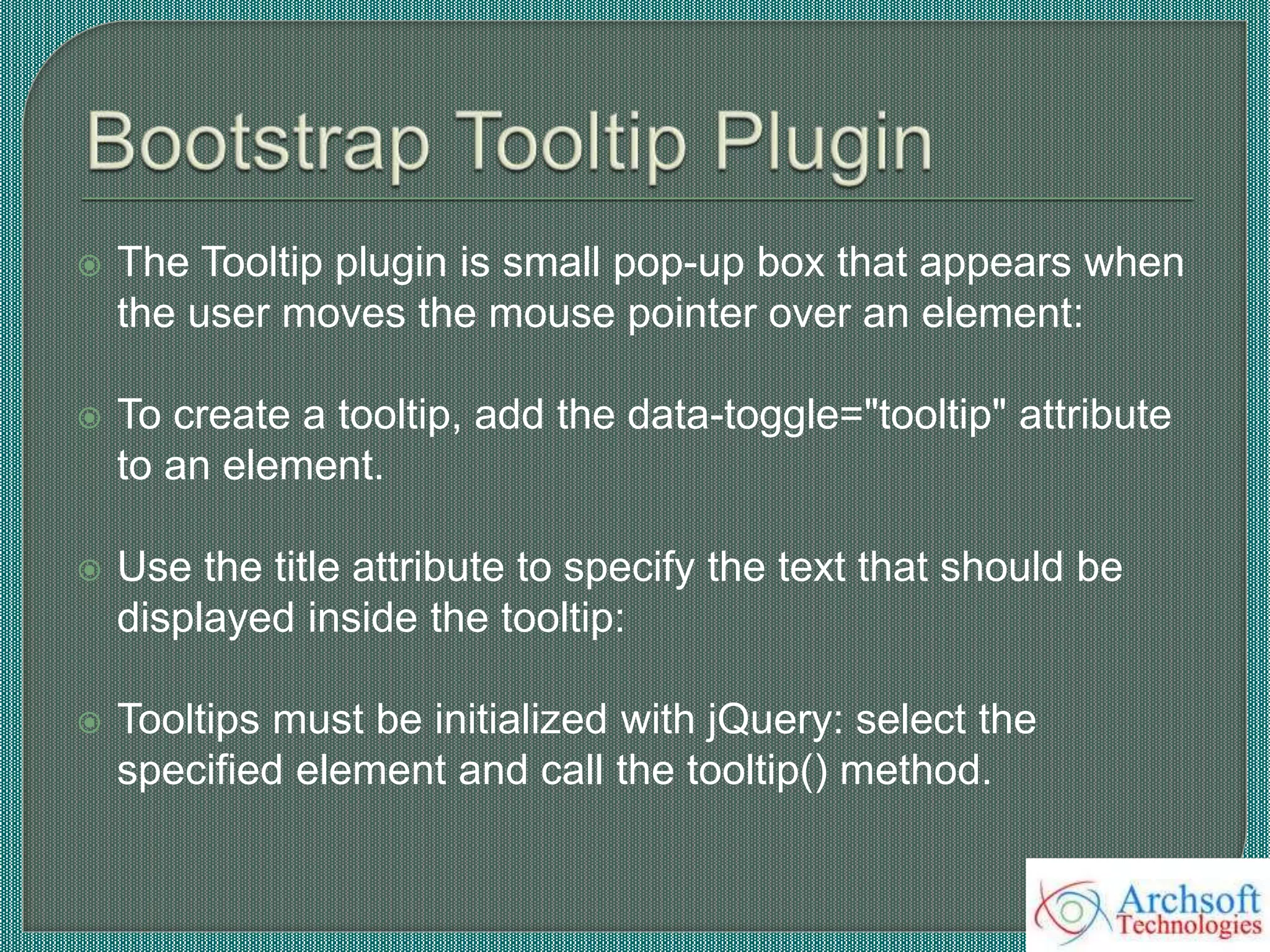 Bootstrap Tooltip Plugin

The Tooltip plugin is small pop-up box that appears when the user moves the mouse pointer over an element:

To create a tooltip, add the data-toggle="tooltip" attribute to an element.

Use the title attribute to specify the text that should be displayed inside the tooltip:

Tooltips must be initialized with jQuery: select the specified element and call the tooltip() method.

Archsoft Technologies